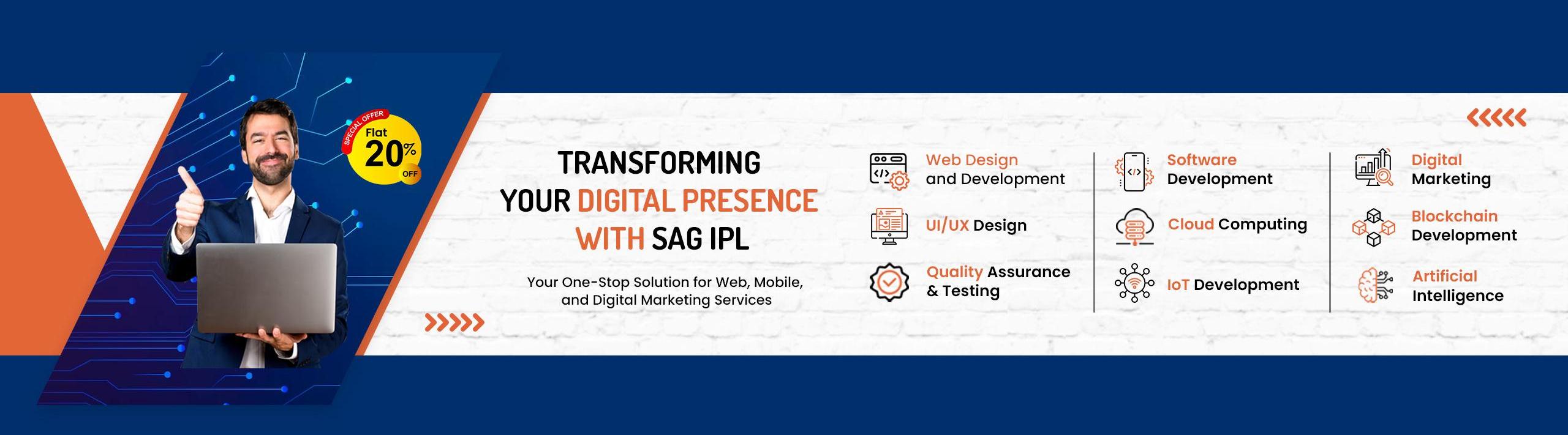 SPECIAL OFFER
Flat
20%
OFF

TRANSFORMING YOUR DIGITAL PRESENCE WITH SAG IPL

Your One-Stop Solution for Web, Mobile, and Digital Marketing Services

Web Design and Development

UI/UX Design

Quality Assurance & Testing

Software Development

Cloud Computing

IoT Development

Digital Marketing

Blockchain Development

Artificial Intelligence